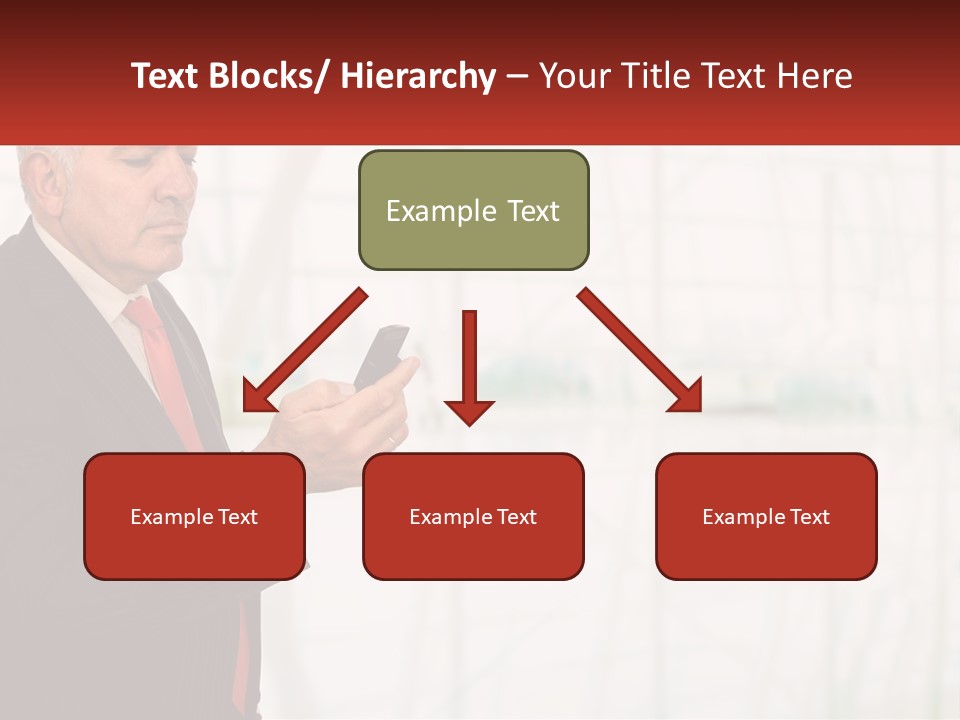 Text Blocks/ Hierarchy – Your Title Text Here

Example Text

Example Text

Example Text

Example Text